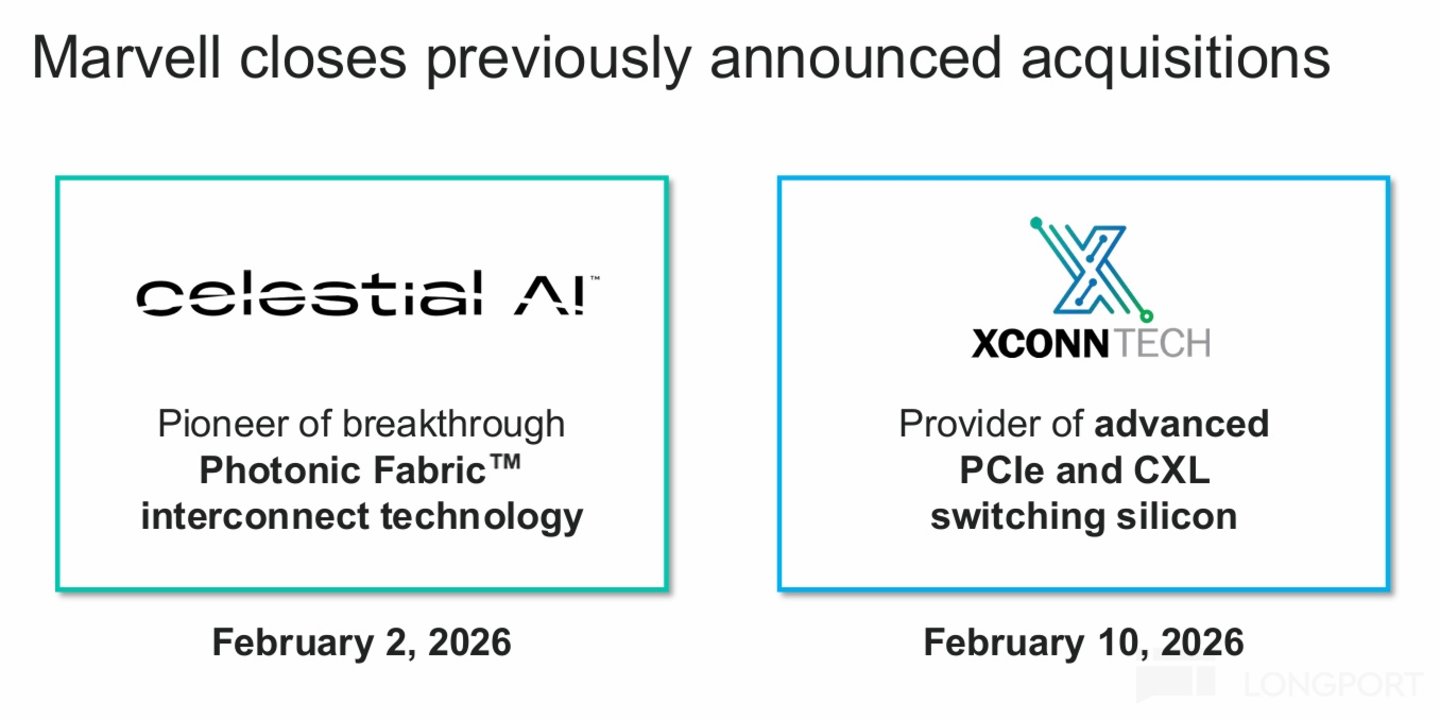 Marvell closes previously announced acquisitions

celestial AI™

Pioneer of breakthrough Photonic Fabric™ interconnect technology

February 2, 2026

XCONNTECH

Provider of advanced PCIe and CXL switching silicon

February 10, 2026

LONGPORT